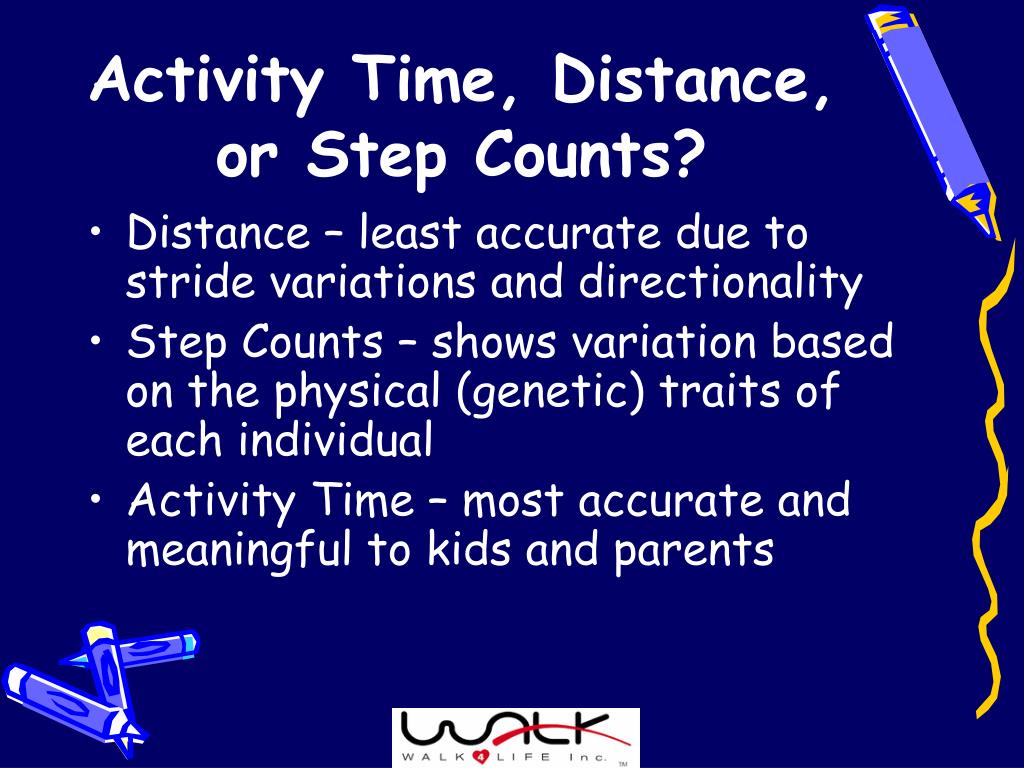 Activity Time, Distance, or Step Counts?

• Distance – least accurate due to stride variations and directionality
• Step Counts – shows variation based on the physical (genetic) traits of each individual
• Activity Time – most accurate and meaningful to kids and parents

WALK
WALK 4 LIFE Inc.
TM